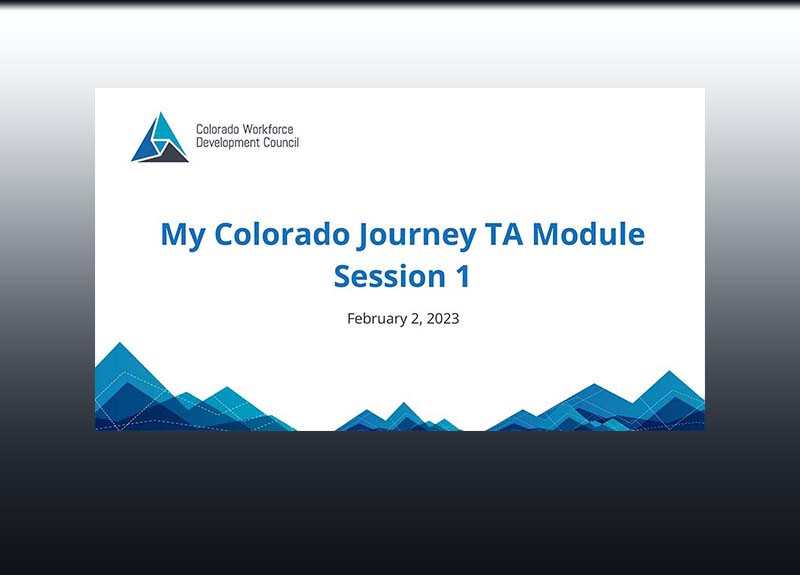 Colorado Workforce Development Council

My Colorado Journey TA Module
Session 1

February 2, 2023